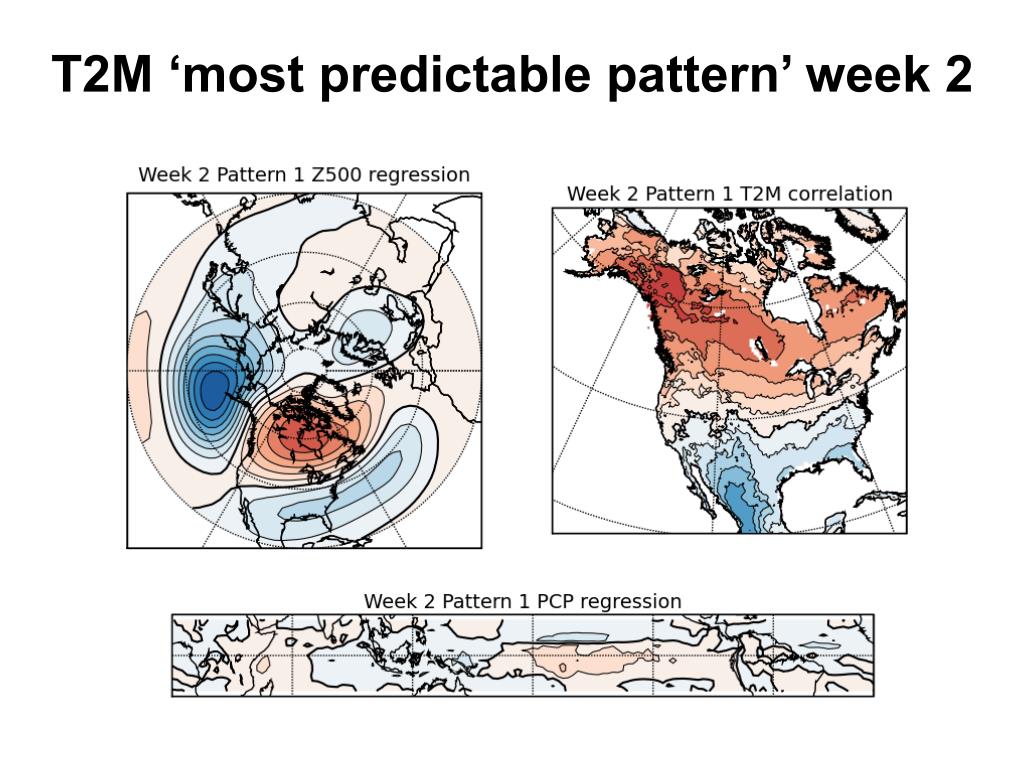 T2M ‘most predictable pattern’ week 2

Week 2 Pattern 1 Z500 regression

Week 2 Pattern 1 T2M correlation

Week 2 Pattern 1 PCP regression